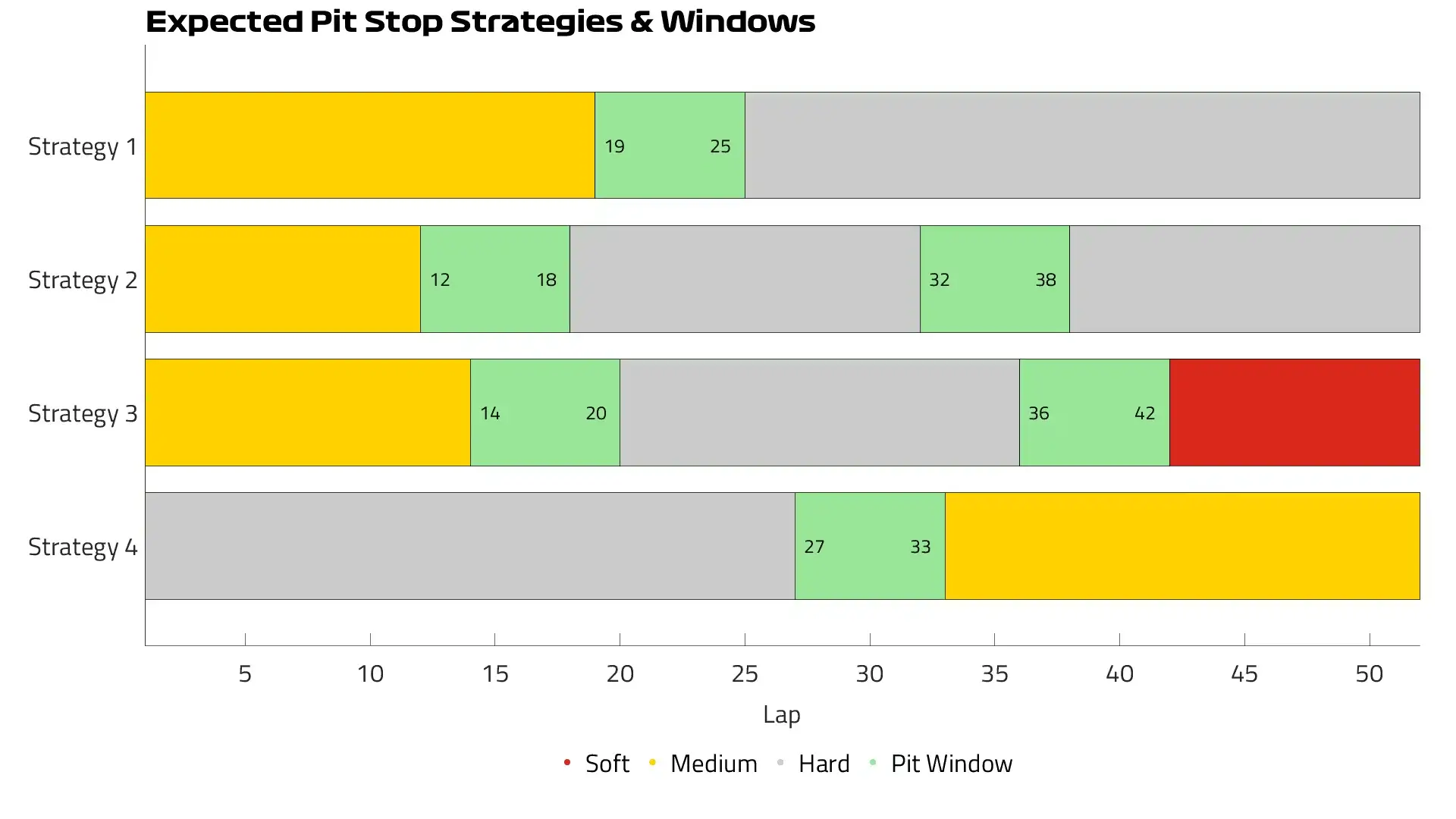 Expected Pit Stop Strategies & Windows

Strategy 1
19
25

Strategy 2
12
18
32
38

Strategy 3
14
20
36
42

Strategy 4
27
33

5
10
15
20
25
30
35
40
45
50

Lap

Soft
Medium
Hard
Pit Window